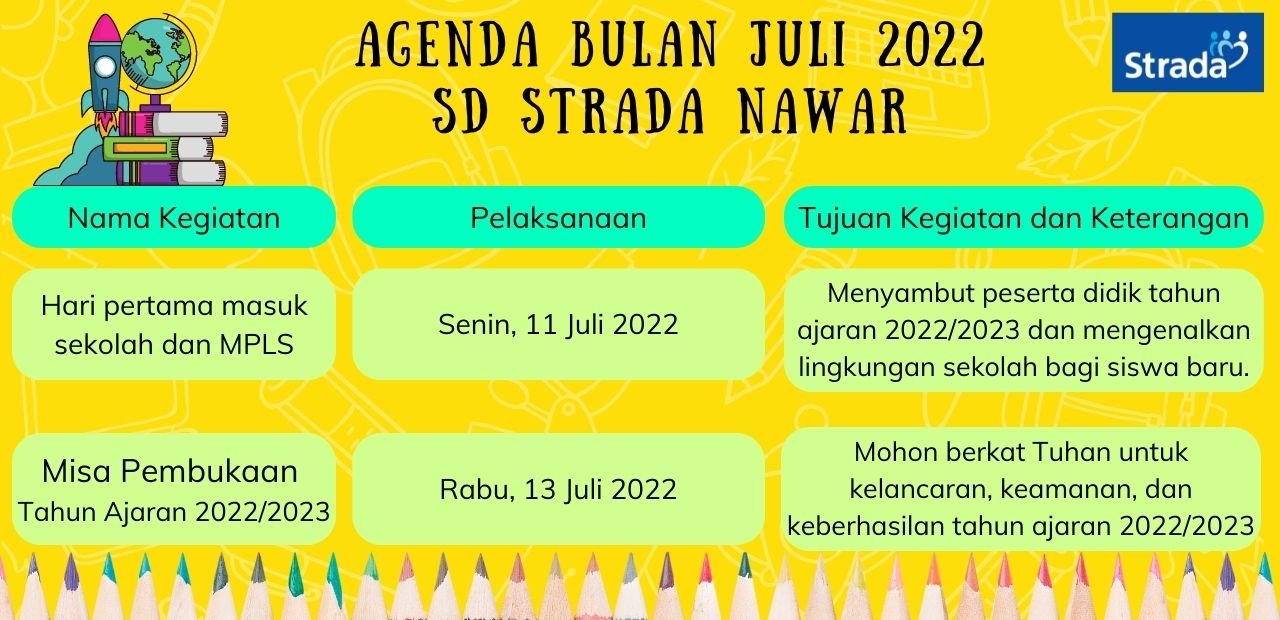 AGENDA BULAN JULI 2022
SD STRADA NAWAR

Strada

| Nama Kegiatan | Pelaksanaan | Tujuan Kegiatan dan Keterangan |
|---|---|---|
| Hari pertama masuk sekolah dan MPLS | Senin, 11 Juli 2022 | Menyambut peserta didik tahun ajaran 2022/2023 dan mengenalkan lingkungan sekolah bagi siswa baru. |
| Misa Pembukaan Tahun Ajaran 2022/2023 | Rabu, 13 Juli 2022 | Mohon berkat Tuhan untuk kelancaran, keamanan, dan keberhasilan tahun ajaran 2022/2023 |